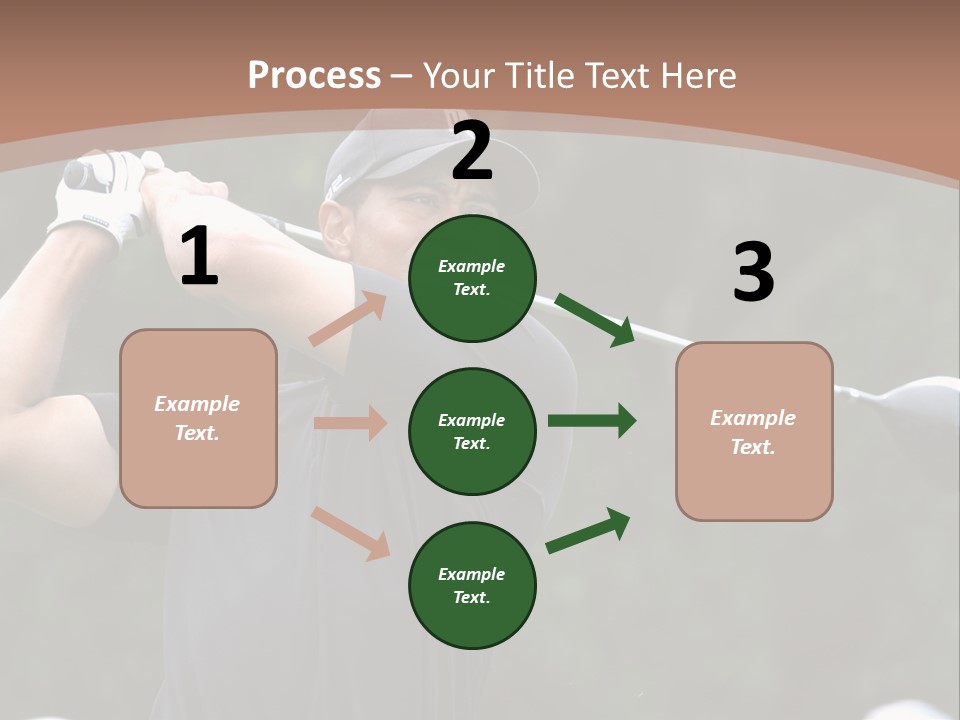 Process – Your Title Text Here

1

Example Text.

2

Example Text.

Example Text.

Example Text.

3

Example Text.